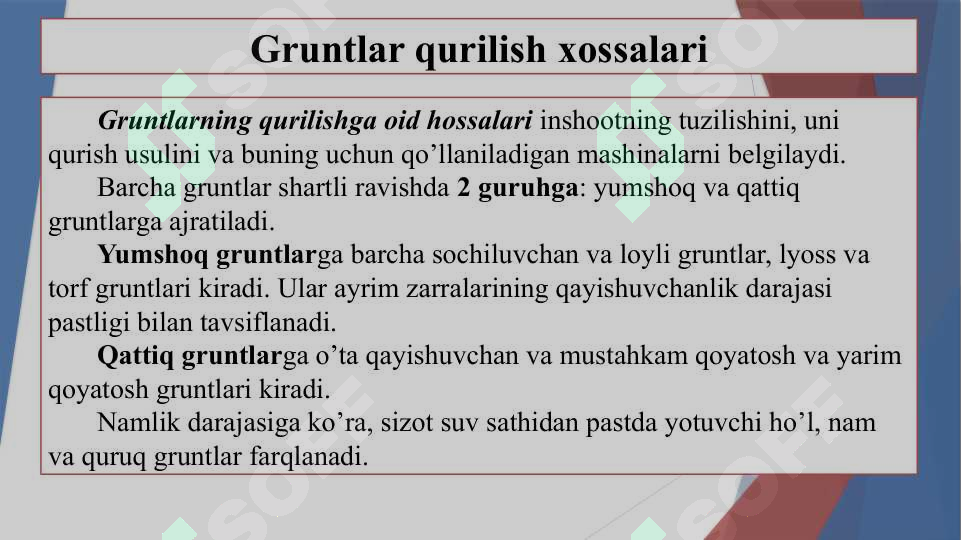 Gruntlar qurilish xossalari

Gruntlarning qurilishga oid hossalari inshootning tuzilishini, uni qurish usulini va buning uchun qo’llaniladigan mashinalarni belgilaydi.

Barcha gruntlar shartli ravishda 2 guruhga: yumshoq va qattiq gruntlarga ajratiladi.

Yumshoq gruntlarga barcha sochiluvchan va loyli gruntlar, lyoss va torf gruntlari kiradi. Ular ayrim zarralarining qayishuvchanlik darajasi pastligi bilan tavsiflanadi.

Qattiq gruntlarga o’ta qayishuvchan va mustahkam qoyatosh va yarim qoyatosh gruntlari kiradi.

Namlik darajasiga ko’ra, sizot suv sathidan pastda yotuvchi ho’l, nam va quruq gruntlar farqlanadi.